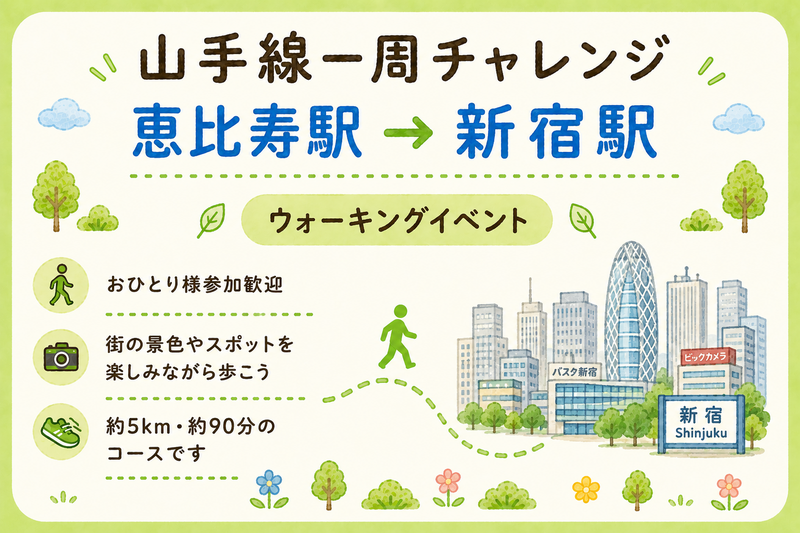 山手線一周チャレンジ

恵比寿駅 → 新宿駅

ウォーキングイベント

おひとり様参加歓迎

街の景色やスポットを楽しみながら歩こう

約5km・約90分のコースです

バスタ新宿

ビックカメラ

新宿
Shinjuku